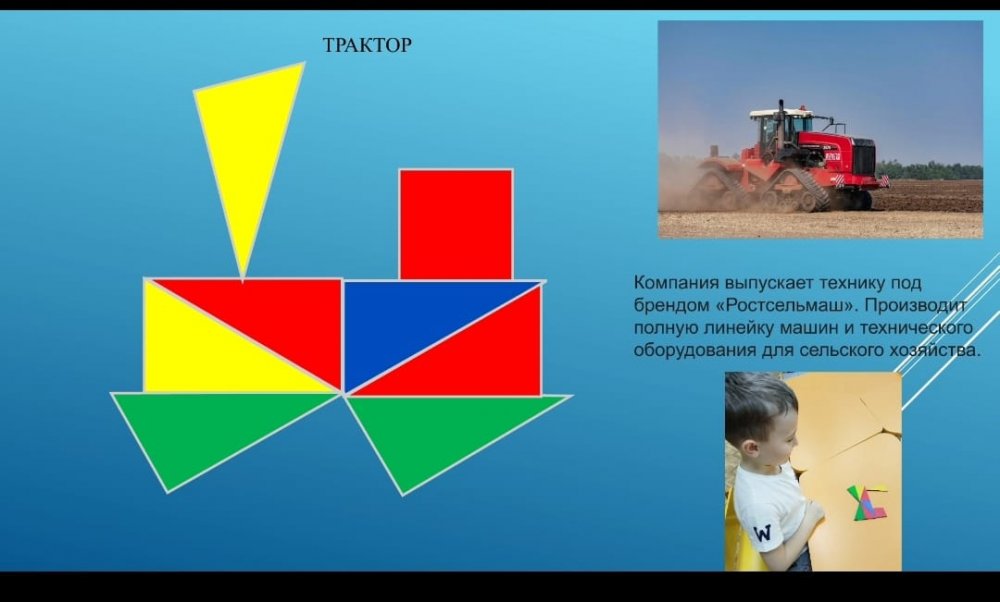 ТРАКТОР

Компания выпускает технику под брендом «Ростсельмаш». Производит полную линейку машин и технического оборудования для сельского хозяйства.

W